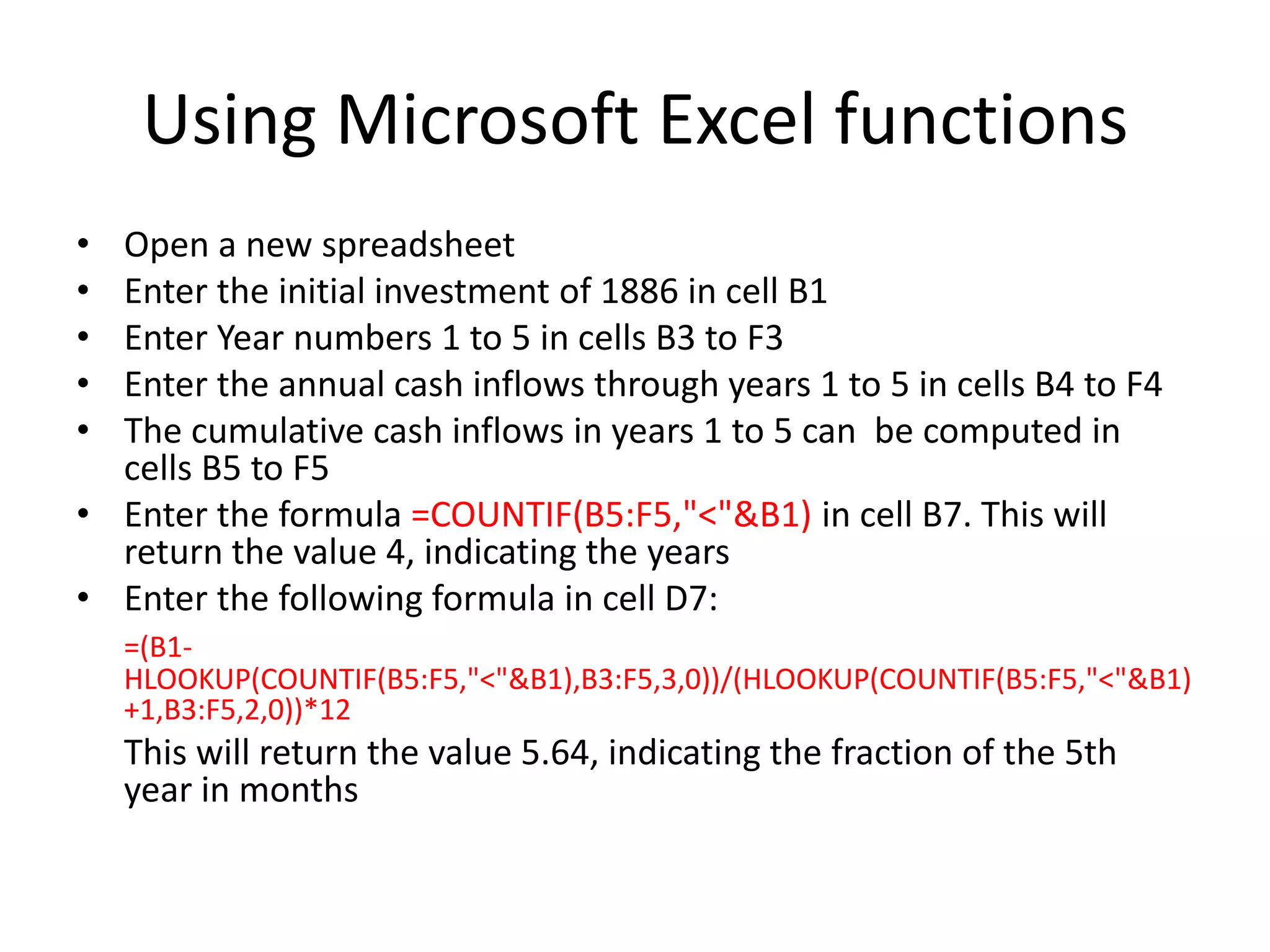 Using Microsoft Excel functions

• Open a new spreadsheet
• Enter the initial investment of 1886 in cell B1
• Enter Year numbers 1 to 5 in cells B3 to F3
• Enter the annual cash inflows through years 1 to 5 in cells B4 to F4
• The cumulative cash inflows in years 1 to 5 can be computed in cells B5 to F5
• Enter the formula =COUNTIF(B5:F5,"<"&B1) in cell B7. This will return the value 4, indicating the years
• Enter the following formula in cell D7:

=(B1-HLOOKUP(COUNTIF(B5:F5,"<"&B1),B3:F5,3,0))/(HLOOKUP(COUNTIF(B5:F5,"<"&B1)+1,B3:F5,2,0))*12

This will return the value 5.64, indicating the fraction of the 5th year in months